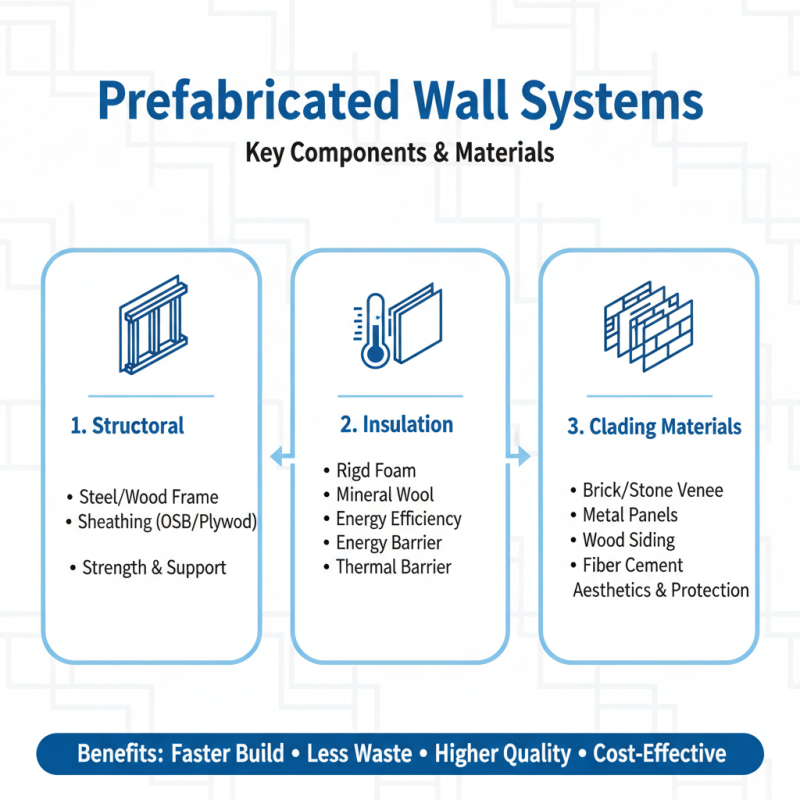 Prefabricated Wall Systems
Key Components & Materials

1. Structoral

• Steel/Wood Frame
• Sheathing (OSB/Plywod)

• Strength & Support

2. Insulation

• Rigd Foam
• Mineral Wool
• Energy Efficiency
• Energy Barrier
• Thermal Barrier

3. Clading Materials

• Brick/Stone Venee
• Metal Panels
• Wood Siding
• Fiber Cement
Aesthetics & Protection

Benefits: Faster Build • Less Waste • Higher Quality • Cost-Effective